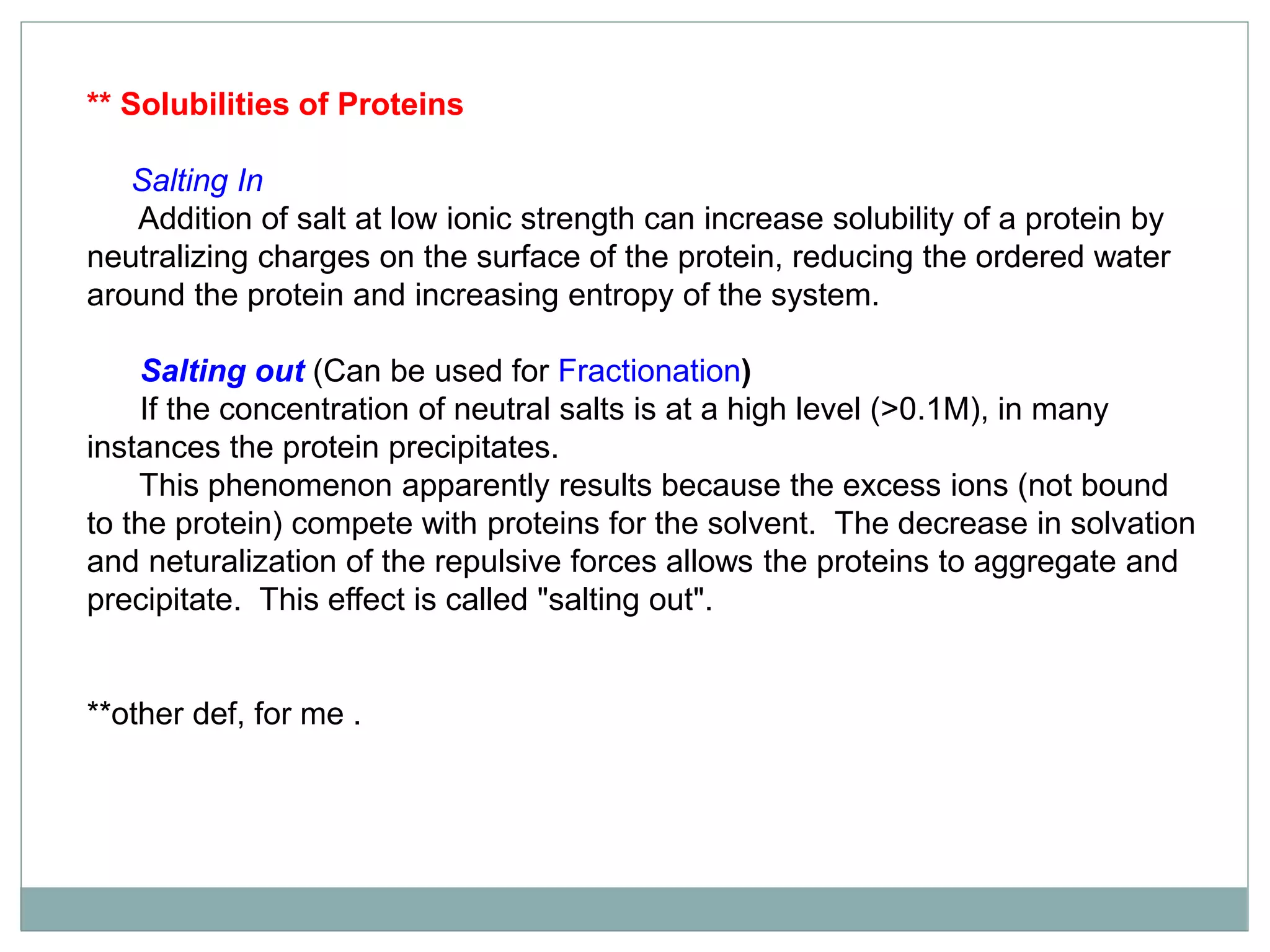 ** Solubilities of Proteins

Salting In

Addition of salt at low ionic strength can increase solubility of a protein by neutralizing charges on the surface of the protein, reducing the ordered water around the protein and increasing entropy of the system.

Salting out (Can be used for Fractionation)

If the concentration of neutral salts is at a high level (>0.1M), in many instances the protein precipitates.

This phenomenon apparently results because the excess ions (not bound to the protein) compete with proteins for the solvent. The decrease in solvation and neturalization of the repulsive forces allows the proteins to aggregate and precipitate. This effect is called "salting out".

**other def, for me .